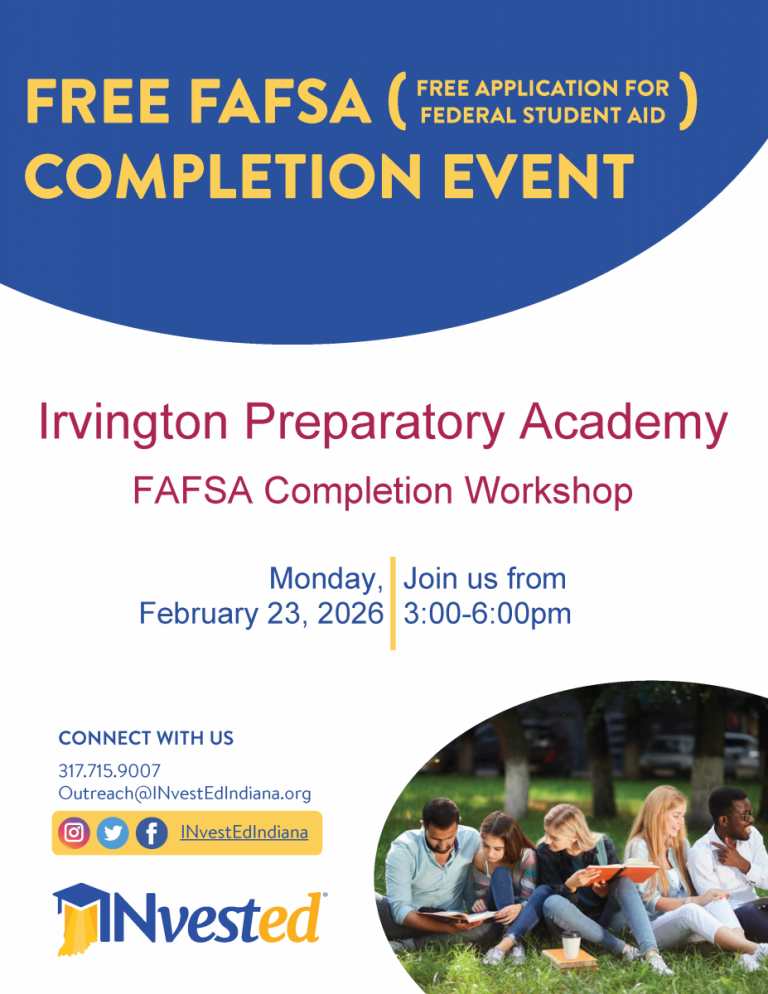 FREE FAFSA ( FREE APPLICATION FOR FEDERAL STUDENT AID )
COMPLETION EVENT

Irvington Preparatory Academy

FAFSA Completion Workshop

Monday, February 23, 2026

Join us from 3:00-6:00pm

CONNECT WITH US

317.715.9007
Outreach@INvestEdIndiana.org

INvestEdIndiana

INvested